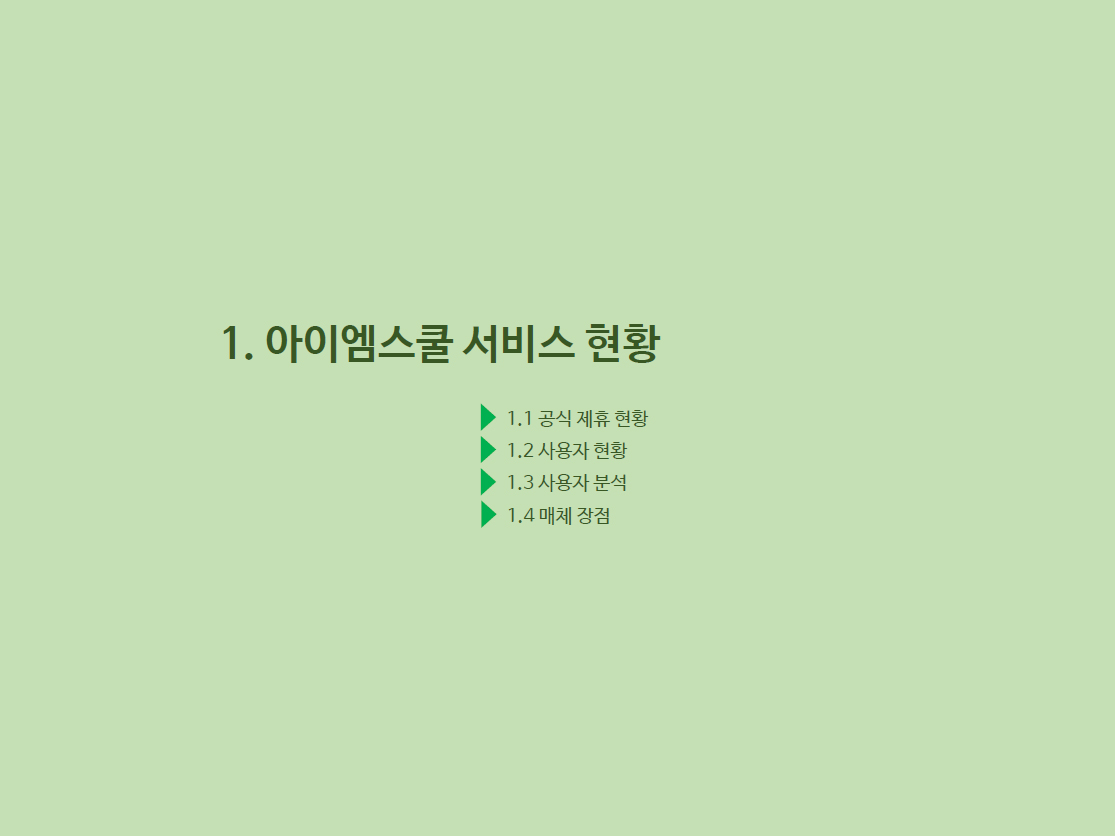 1. 아이엠스쿨 서비스 현황

1.1 공식 제휴 현황
1.2 사용자 현황
1.3 사용자 분석
1.4 매체 장점